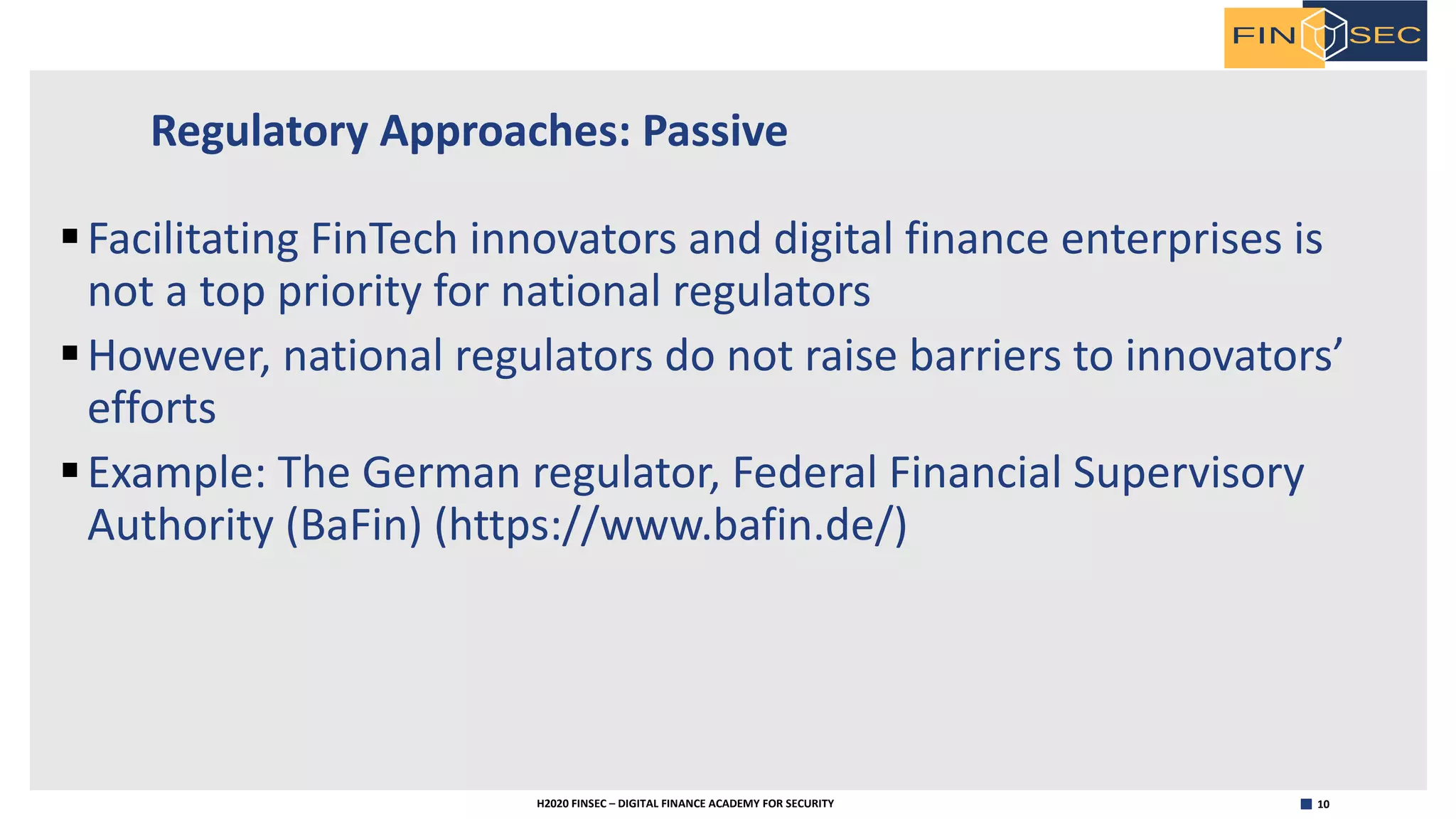 FIN SEC

Regulatory Approaches: Passive

▪ Facilitating FinTech innovators and digital finance enterprises is not a top priority for national regulators

▪ However, national regulators do not raise barriers to innovators' efforts

▪ Example: The German regulator, Federal Financial Supervisory Authority (BaFin) (https://www.bafin.de/)

H2020 FINSEC – DIGITAL FINANCE ACADEMY FOR SECURITY

10